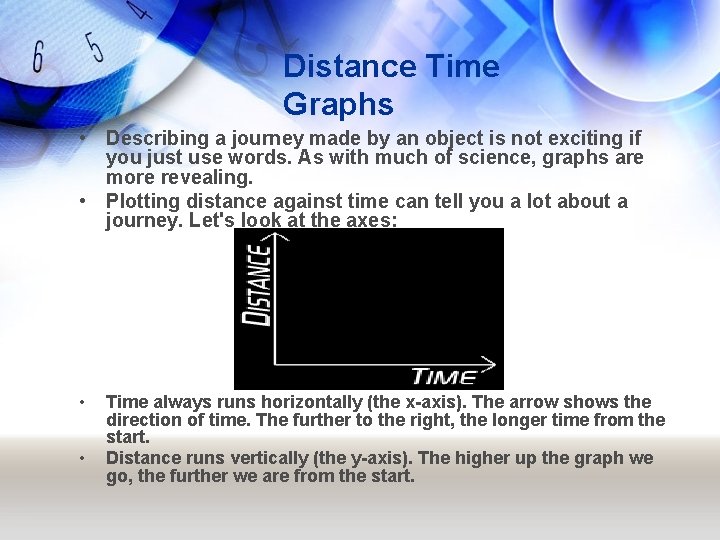 6 5 4

Distance Time Graphs

• Describing a journey made by an object is not exciting if you just use words. As with much of science, graphs are more revealing.
• Plotting distance against time can tell you a lot about a journey. Let's look at the axes:

DISTANCE

TIME

• Time always runs horizontally (the x-axis). The arrow shows the direction of time. The further to the right, the longer time from the start.
• Distance runs vertically (the y-axis). The higher up the graph we go, the further we are from the start.